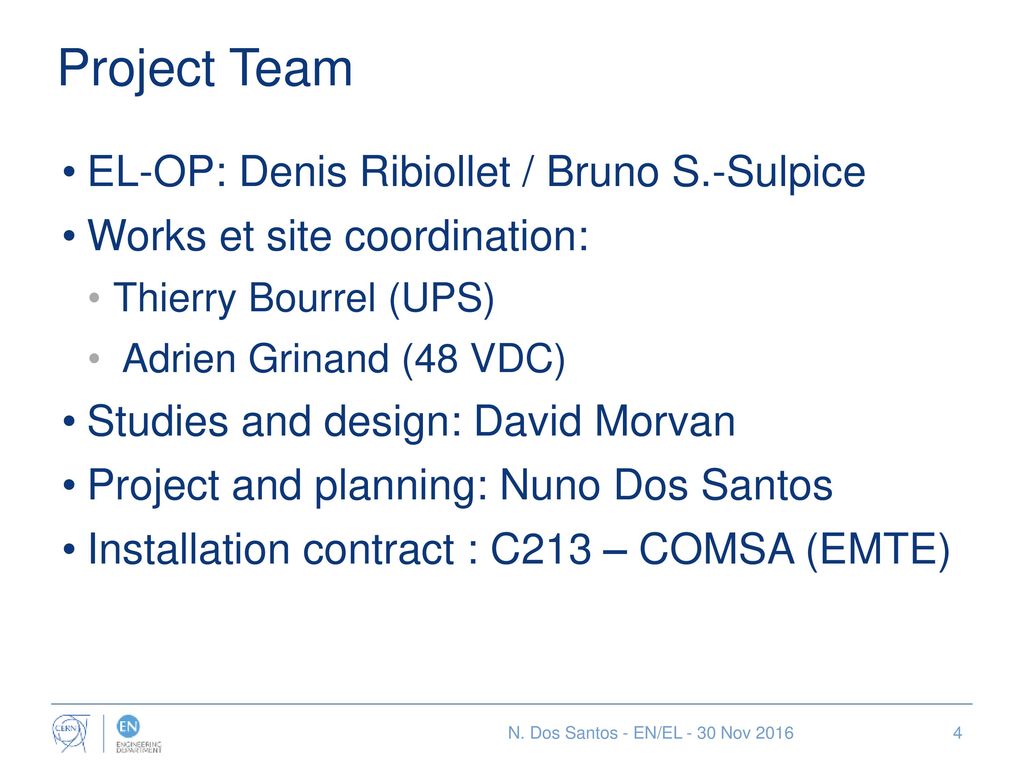 Project Team

• EL-OP: Denis Ribiollet / Bruno S.-Sulpice
• Works et site coordination:
  • Thierry Bourrel (UPS)
  • Adrien Grinand (48 VDC)
• Studies and design: David Morvan
• Project and planning: Nuno Dos Santos
• Installation contract : C213 – COMSA (EMTE)

CERN
EN
ENGINEERING DEPARTMENT

N. Dos Santos - EN/EL - 30 Nov 2016

4